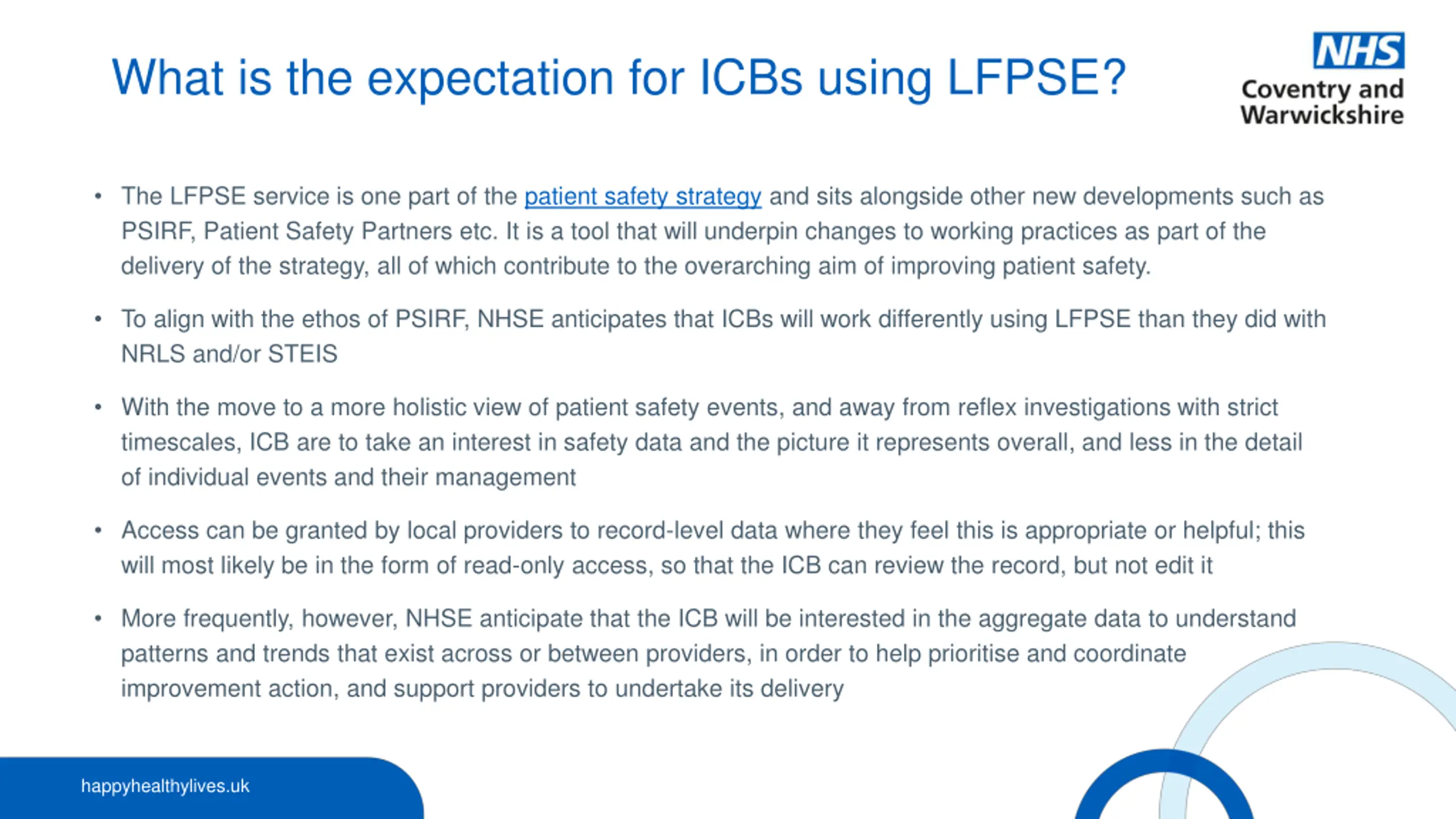 What is the expectation for ICBs using LFPSE?

NHS
Coventry and Warwickshire

• The LFPSE service is one part of the patient safety strategy and sits alongside other new developments such as PSIRF, Patient Safety Partners etc. It is a tool that will underpin changes to working practices as part of the delivery of the strategy, all of which contribute to the overarching aim of improving patient safety.

• To align with the ethos of PSIRF, NHSE anticipates that ICBs will work differently using LFPSE than they did with NRLS and/or STEIS

• With the move to a more holistic view of patient safety events, and away from reflex investigations with strict timescales, ICB are to take an interest in safety data and the picture it represents overall, and less in the detail of individual events and their management

• Access can be granted by local providers to record-level data where they feel this is appropriate or helpful; this will most likely be in the form of read-only access, so that the ICB can review the record, but not edit it

• More frequently, however, NHSE anticipate that the ICB will be interested in the aggregate data to understand patterns and trends that exist across or between providers, in order to help prioritise and coordinate improvement action, and support providers to undertake its delivery

happyhealthylives.uk